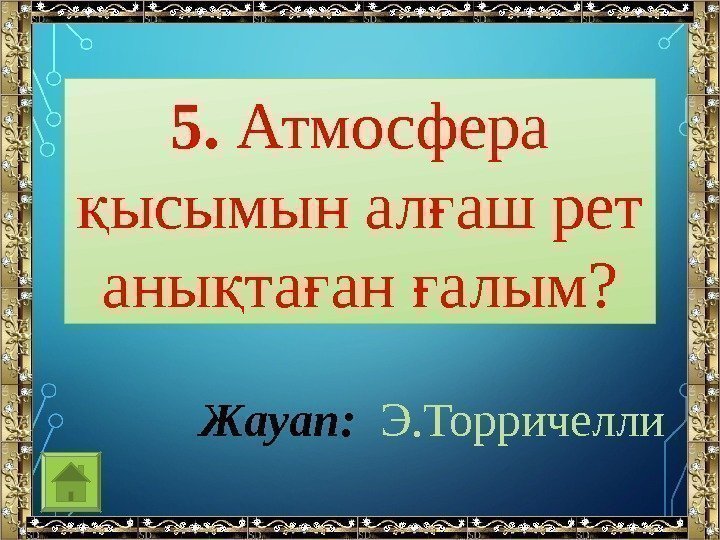 5. Атмосфера қысымын алғаш рет анықтаған ғалым?

Жауап: Э.Торричелли